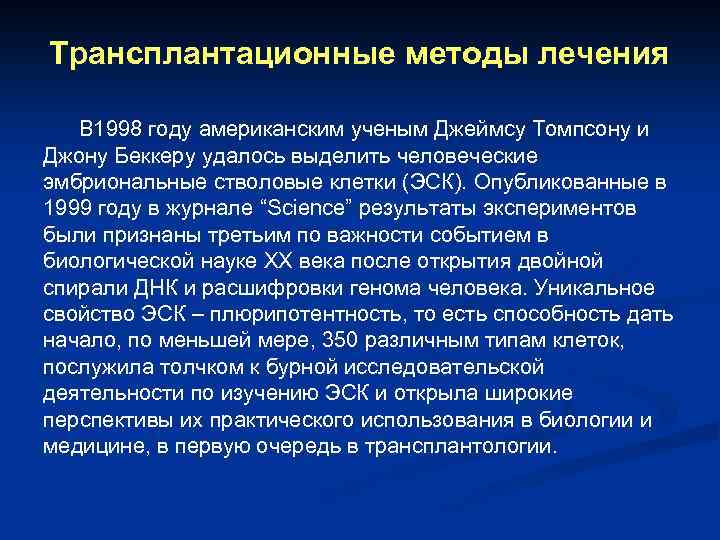 Трансплантационные методы лечения

В1998 году американским ученым Джеймсу Томпсону и Джону Беккеру удалось выделить человеческие эмбриональные стволовые клетки (ЭСК). Опубликованные в 1999 году в журнале “Science” результаты экспериментов были признаны третьим по важности событием в биологической науке XX века после открытия двойной спирали ДНК и расшифровки генома человека. Уникальное свойство ЭСК – плюрипотентность, то есть способность дать начало, по меньшей мере, 350 различным типам клеток, послужила толчком к бурной исследовательской деятельности по изучению ЭСК и открыла широкие перспективы их практического использования в биологии и медицине, в первую очередь в трансплантологии.